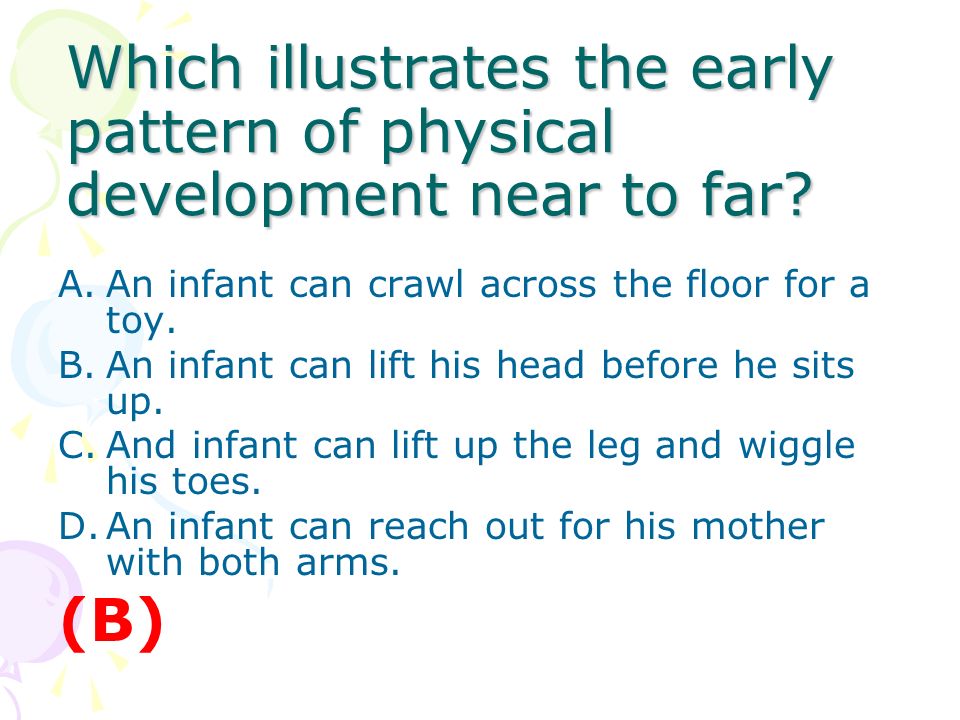 Which illustrates the early pattern of physical development near to far?

A. An infant can crawl across the floor for a toy.
B. An infant can lift his head before he sits up.
C. And infant can lift up the leg and wiggle his toes.
D. An infant can reach out for his mother with both arms.

(B)